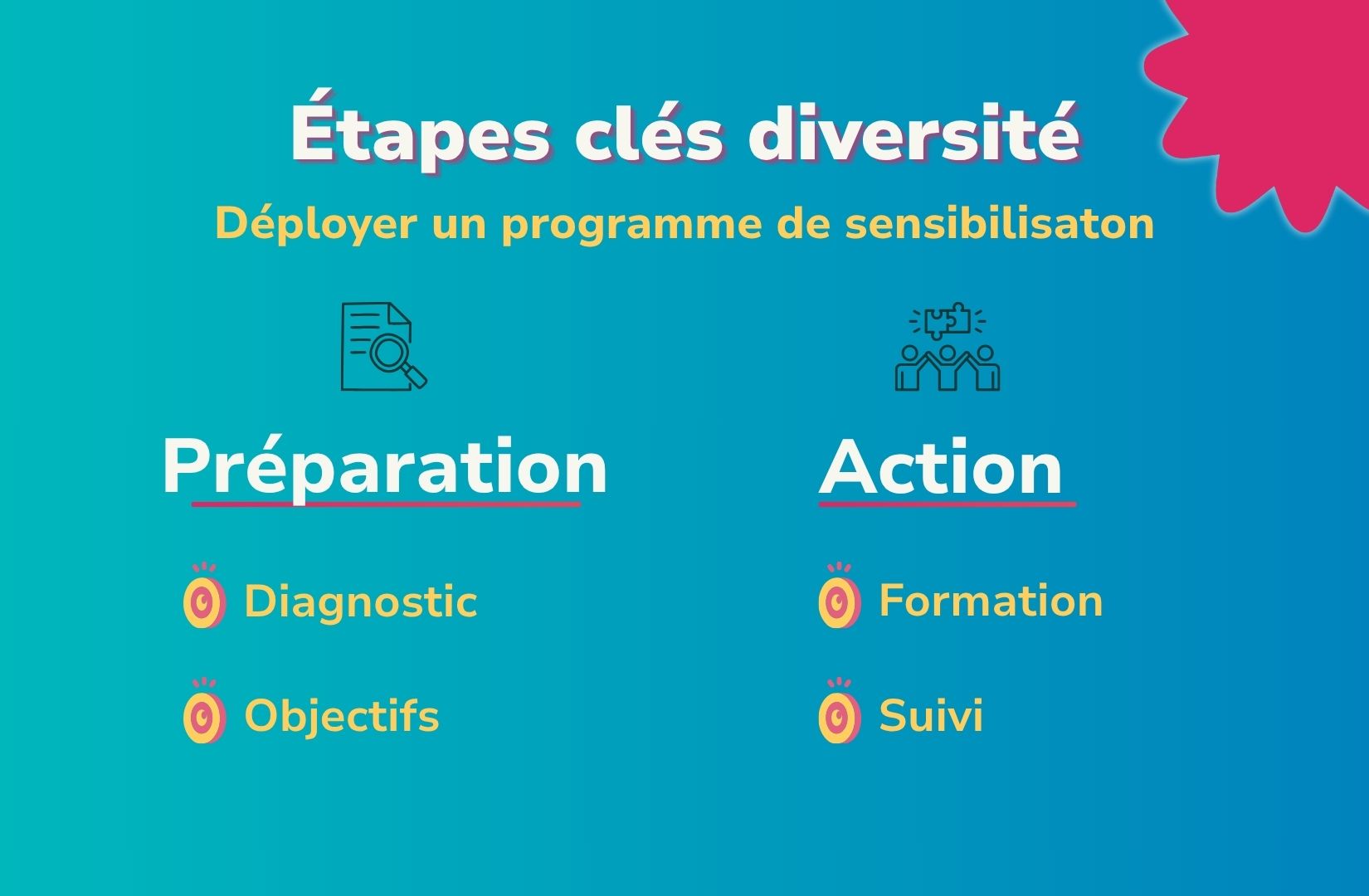 Étapes clés diversité

Déployer un programme de sensibilisaton

Préparation

Diagnostic

Objectifs

Action

Formation

Suivi